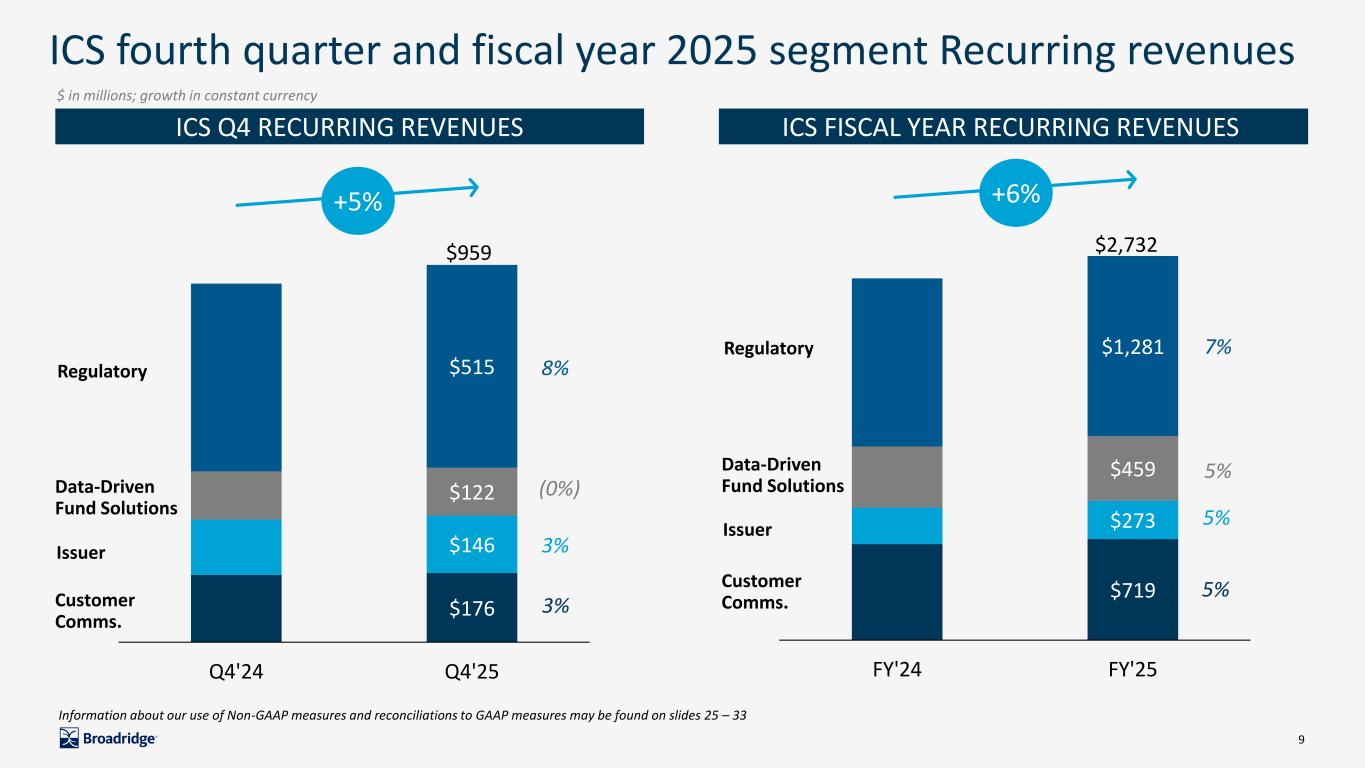 ICS fourth quarter and fiscal year 2025 segment Recurring revenues

$ in millions; growth in constant currency

ICS Q4 RECURRING REVENUES

+5%

$959

Regulatory

$515

8%

Data-Driven Fund Solutions

$122

(0%)

Issuer

$146

3%

Customer Comms.

$176

3%

Q4'24

Q4'25

ICS FISCAL YEAR RECURRING REVENUES

+6%

$2,732

Regulatory

$1,281

7%

Data-Driven Fund Solutions

$459

5%

Issuer

$273

5%

Customer Comms.

$719

5%

FY'24

FY'25

Information about our use of Non-GAAP measures and reconciliations to GAAP measures may be found on slides 25 – 33

Broadridge

9